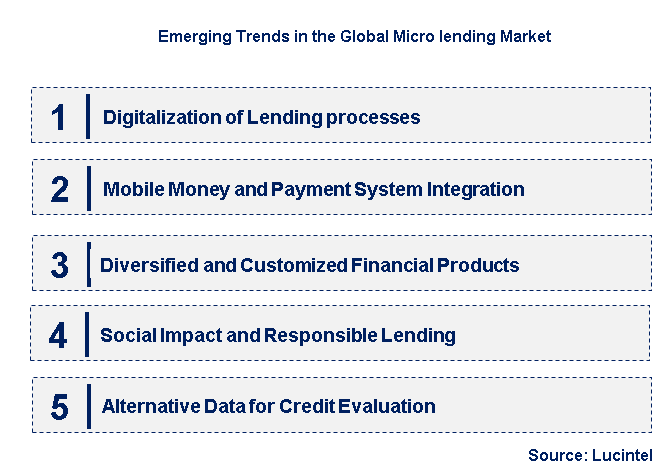 Emerging Trends in the Global Micro lending Market

1 Digitalization of Lending processes

2 Mobile Money and Payment System Integration

3 Diversified and Customized Financial Products

4 Social Impact and Responsible Lending

5 Alternative Data for Credit Evaluation

Source: Lucintel